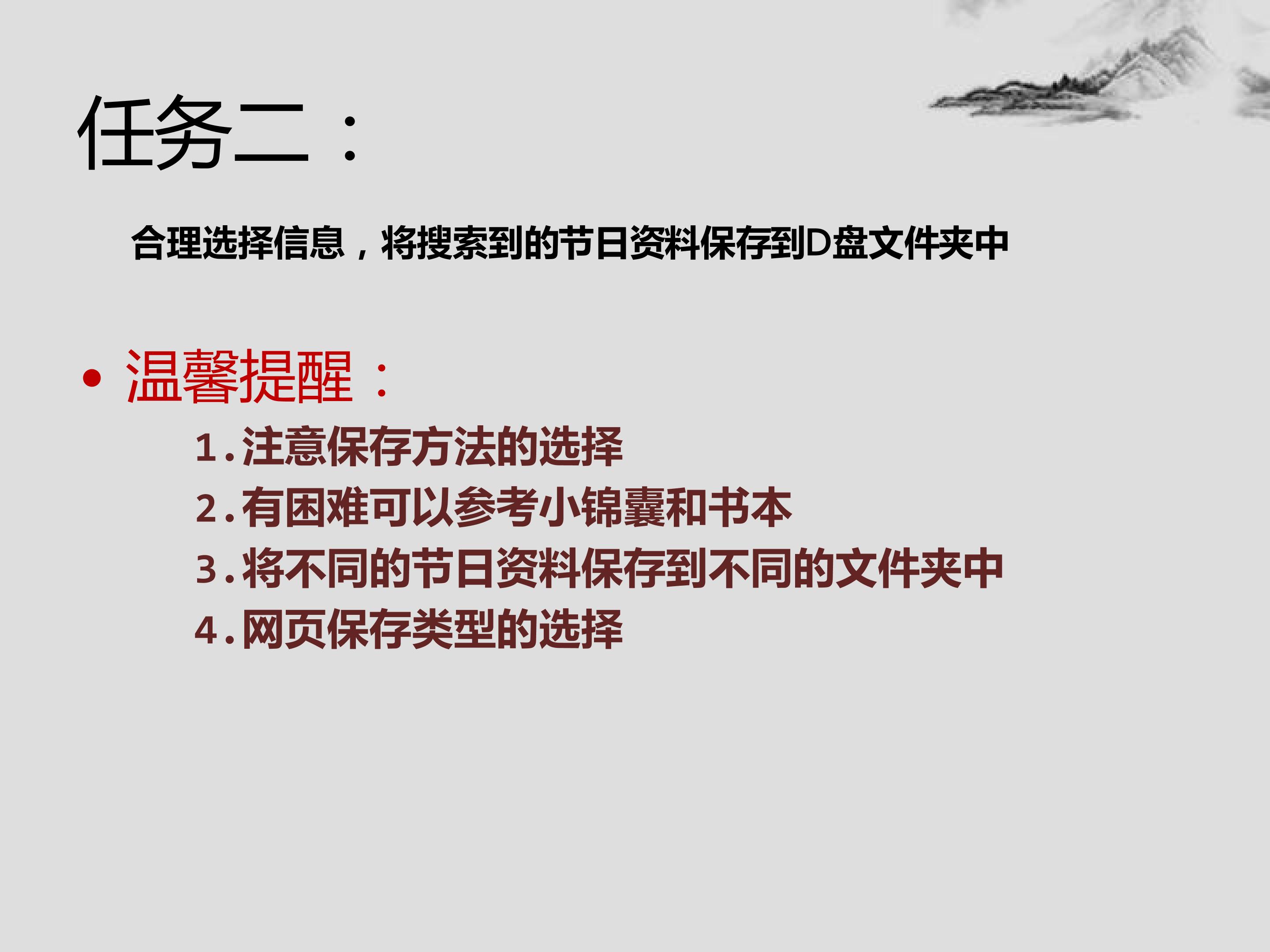 任务二：

合理选择信息，将搜索到的节日资料保存到D盘文件夹中

• 温馨提醒：

1.注意保存方法的选择

2.有困难可以参考小锦囊和书本

3.将不同的节日资料保存到不同的文件夹中

4.网页保存类型的选择